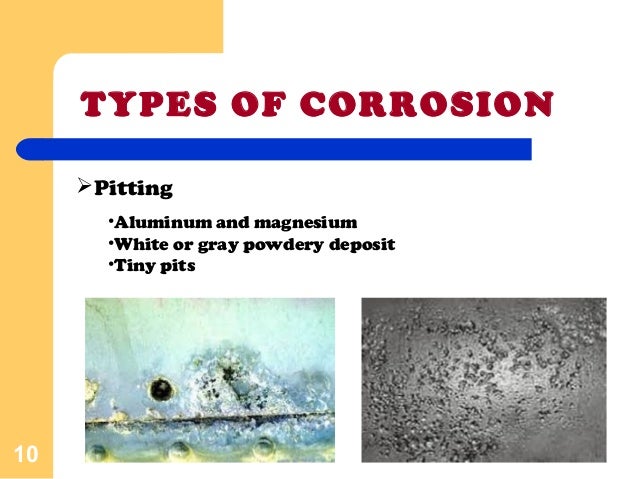 TYPES OF CORROSION

➢Pitting

•Aluminum and magnesium
•White or gray powdery deposit
•Tiny pits

10